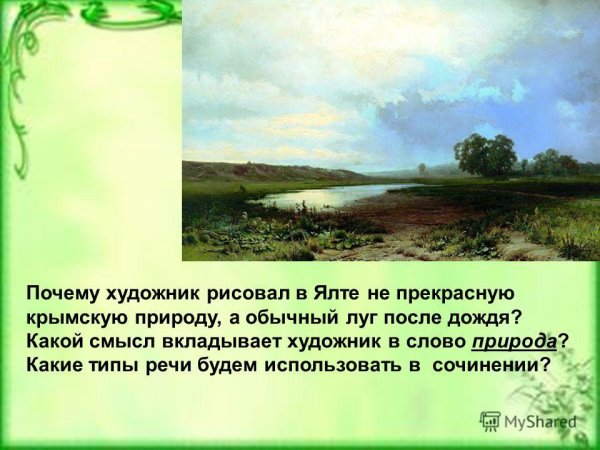 Почему художник рисовал в Ялте не прекрасную крымскую природу, а обычный луг после дождя?
Какой смысл вкладывает художник в слово природа?
Какие типы речи будем использовать в сочинении?

MyShared